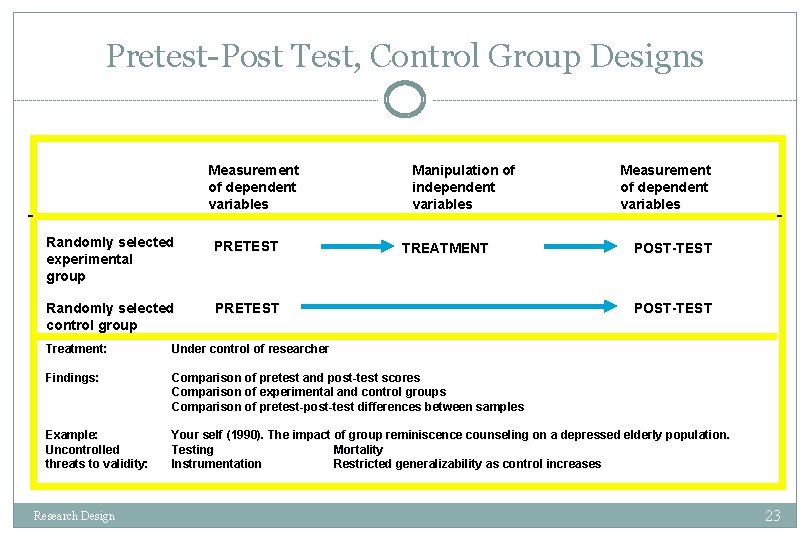 Pretest-Post Test, Control Group Designs

| | Measurement of dependent variables | Manipulation of independent variables | Measurement of dependent variables |
|---|---|---|---|
| Randomly selected experimental group | PRETEST | TREATMENT | POST-TEST |
| Randomly selected control group | PRETEST | | POST-TEST |

Treatment: Under control of researcher

Findings: Comparison of pretest and post-test scores
Comparison of experimental and control groups
Comparison of pretest-post-test differences between samples

Example: Your self (1990). The impact of group reminiscence counseling on a depressed elderly population.
Uncontrolled threats to validity: Testing Mortality
Instrumentation Restricted generalizability as control increases

Research Design

23